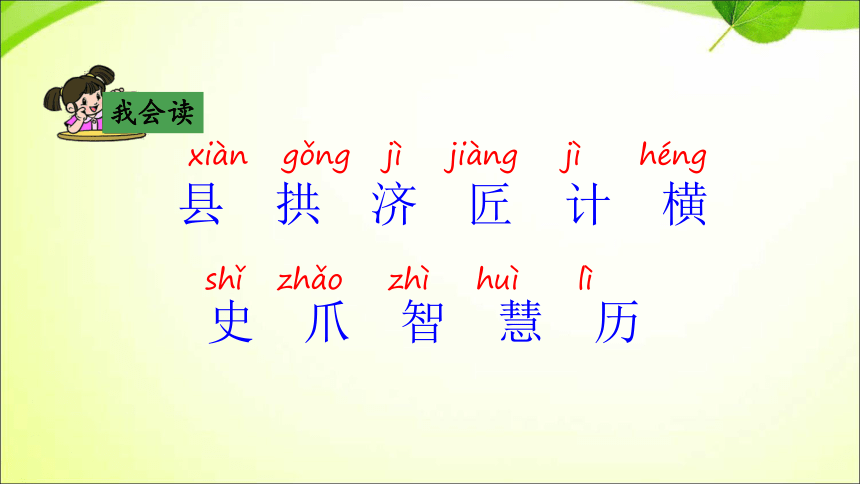 我会读

xiàn gǒng jì jiàng jì héng
县 拱 济 匠 计 横

shǐ zhǎo zhì huì lì
史 爪 智 慧 历